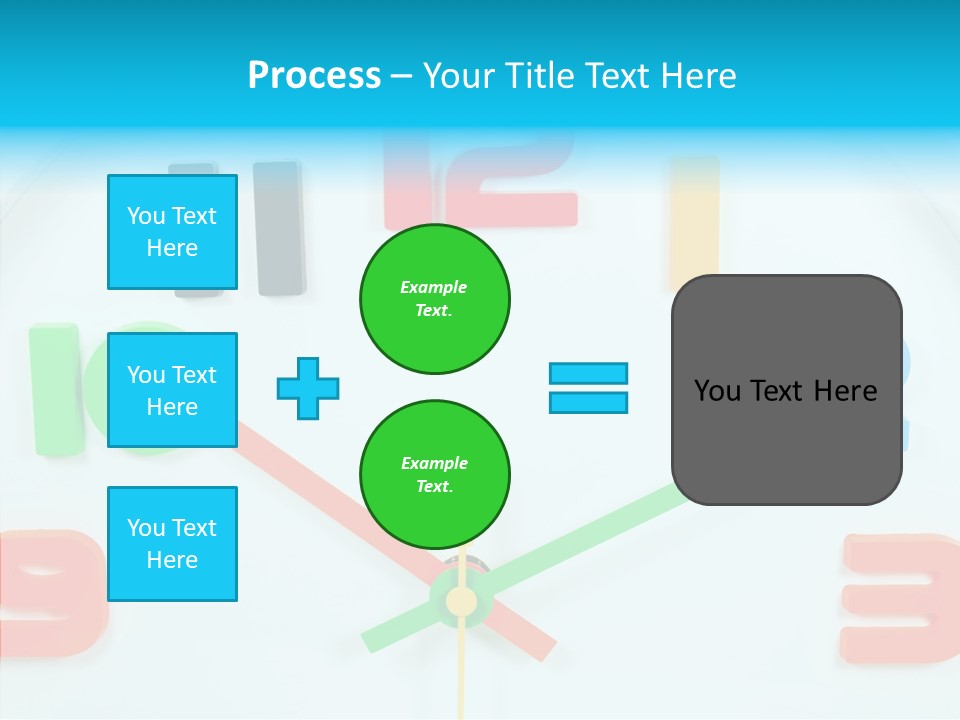 Process – Your Title Text Here

You Text Here

You Text Here

You Text Here

Example Text.

Example Text.

You Text Here